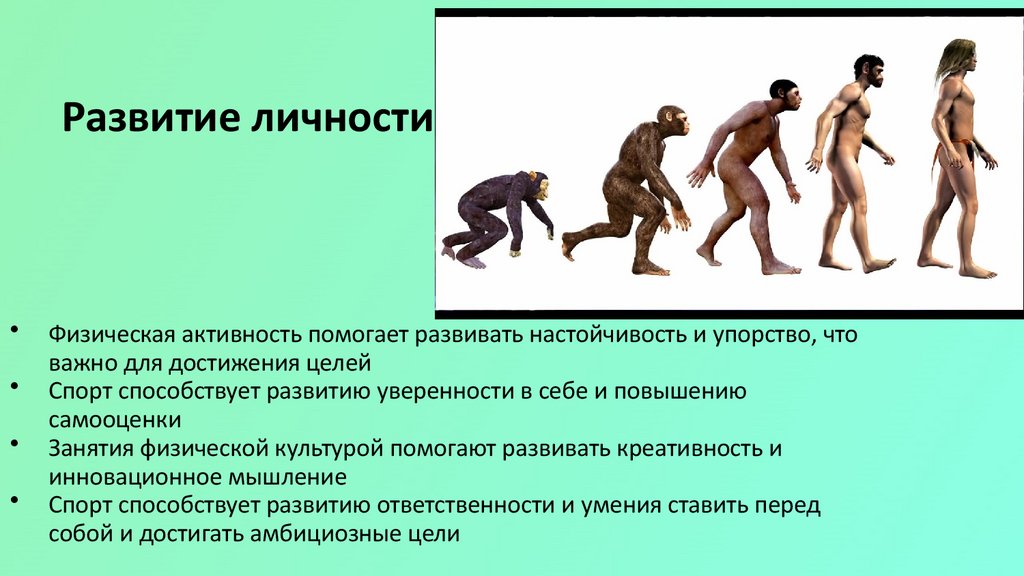 Развитие личности

• Физическая активность помогает развивать настойчивость и упорство, что важно для достижения целей
• Спорт способствует развитию уверенности в себе и повышению самооценки
• Занятия физической культурой помогают развивать креативность и инновационное мышление
• Спорт способствует развитию ответственности и умения ставить перед собой и достигать амбициозные цели